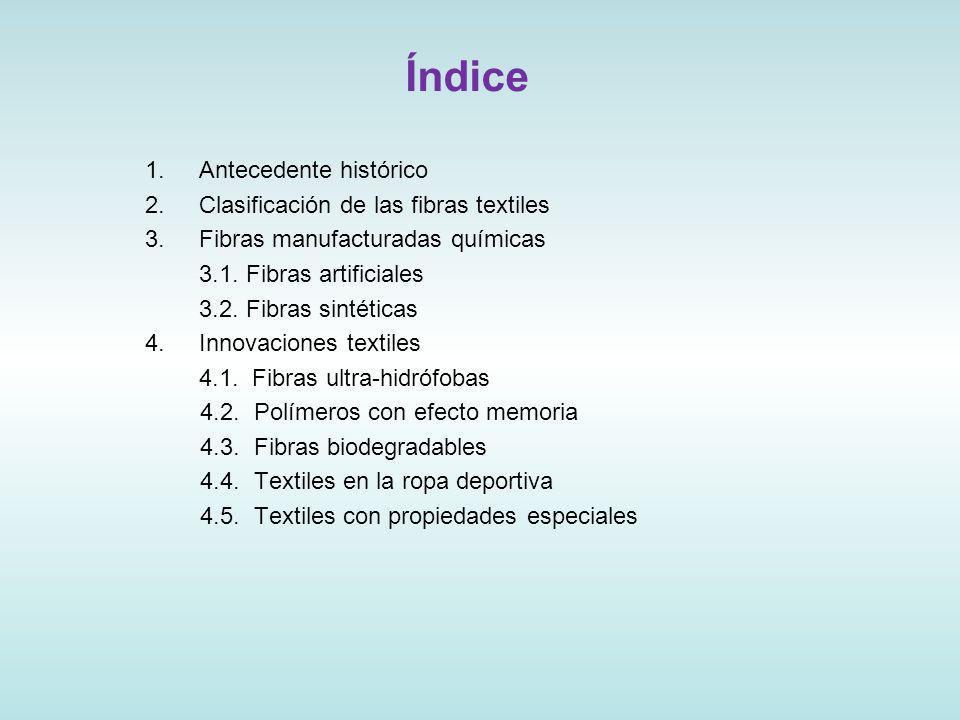 Índice

1. Antecedente histórico
2. Clasificación de las fibras textiles
3. Fibras manufacturadas químicas
3.1. Fibras artificiales
3.2. Fibras sintéticas
4. Innovaciones textiles
4.1. Fibras ultra-hidrófobas
4.2. Polímeros con efecto memoria
4.3. Fibras biodegradables
4.4. Textiles en la ropa deportiva
4.5. Textiles con propiedades especiales